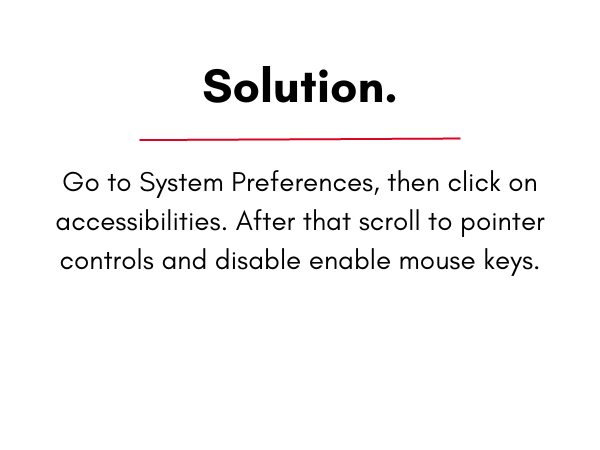 Solution.

Go to System Preferences, then click on accessibilities. After that scroll to pointer controls and disable enable mouse keys.